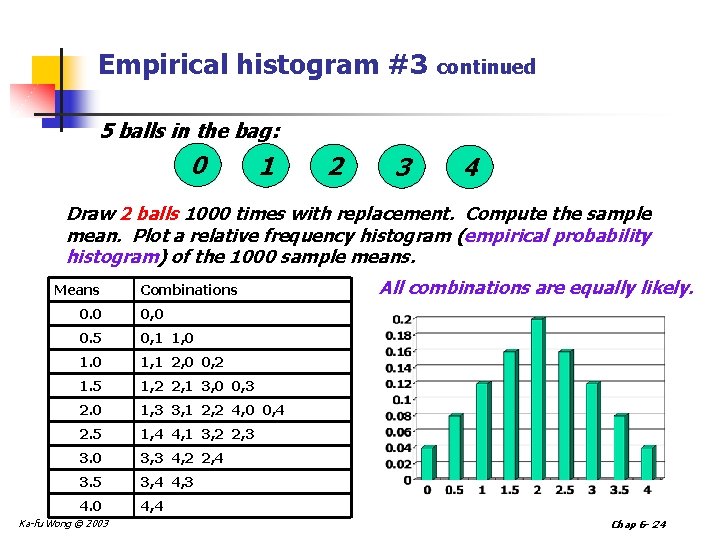 Empirical histogram #3 continued

5 balls in the bag:

0 1 2 3 4

Draw 2 balls 1000 times with replacement. Compute the sample mean. Plot a relative frequency histogram (empirical probability histogram) of the 1000 sample means.

| Means | Combinations |
|---|---|
| 0.0 | 0,0 |
| 0.5 | 0,1 1,0 |
| 1.0 | 1,1 2,0 0,2 |
| 1.5 | 1,2 2,1 3,0 0,3 |
| 2.0 | 1,3 3,1 2,2 4,0 0,4 |
| 2.5 | 1,4 4,1 3,2 2,3 |
| 3.0 | 3,3 4,2 2,4 |
| 3.5 | 3,4 4,3 |
| 4.0 | 4,4 |

All combinations are equally likely.

0.2
0.18
0.16
0.14
0.12
0.1
0.08
0.06
0.04
0.02
0
0 0.5 1 1.5 2 2.5 3 3.5 4

Ka-fu Wong © 2003

Chap 6- 24